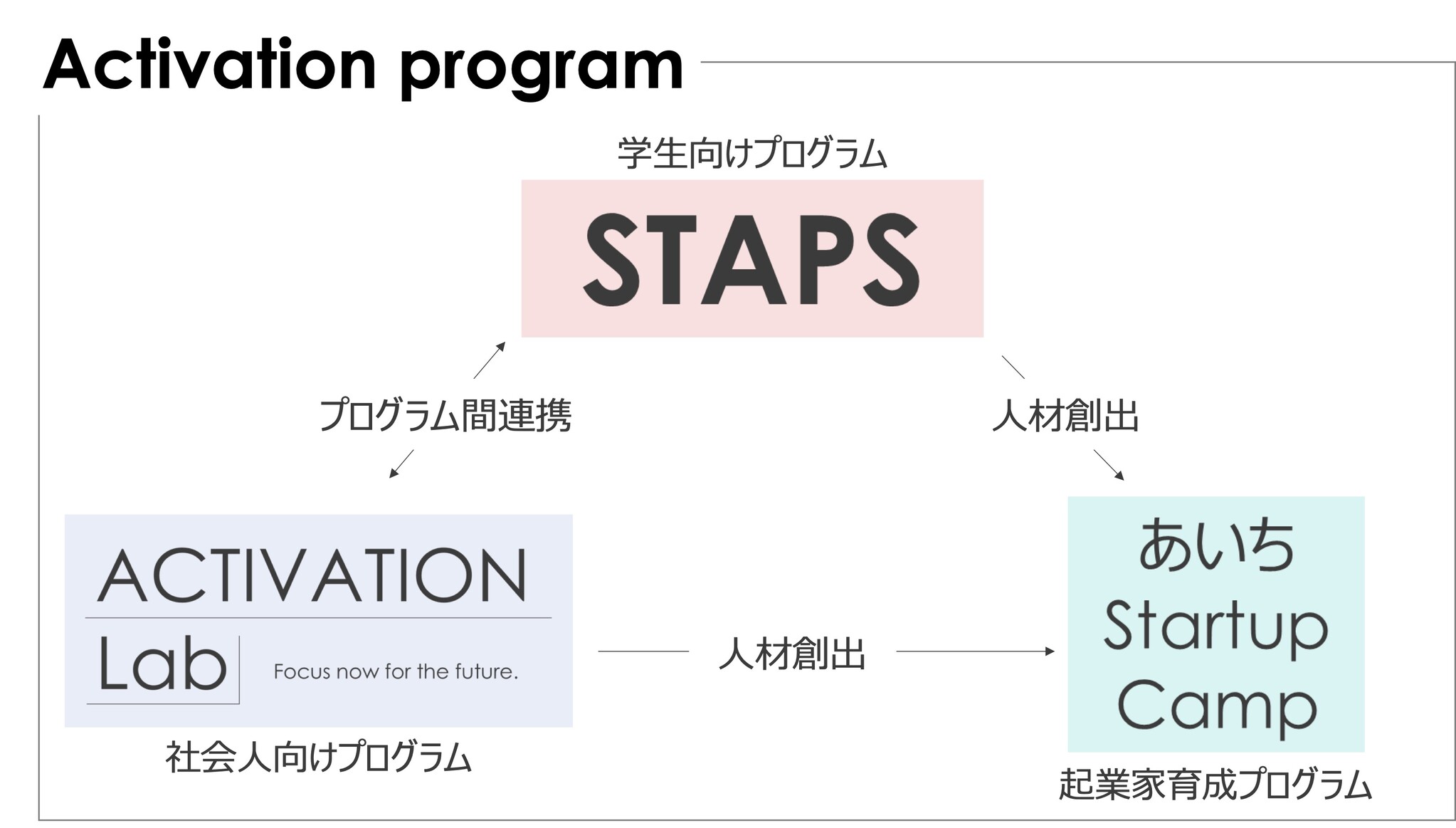 Activation program

学生向けプログラム

STAPS

プログラム間連携

人材創出

ACTIVATION
Lab
Focus now for the future.

社会人向けプログラム

人材創出

あいち
Startup
Camp

起業家育成プログラム